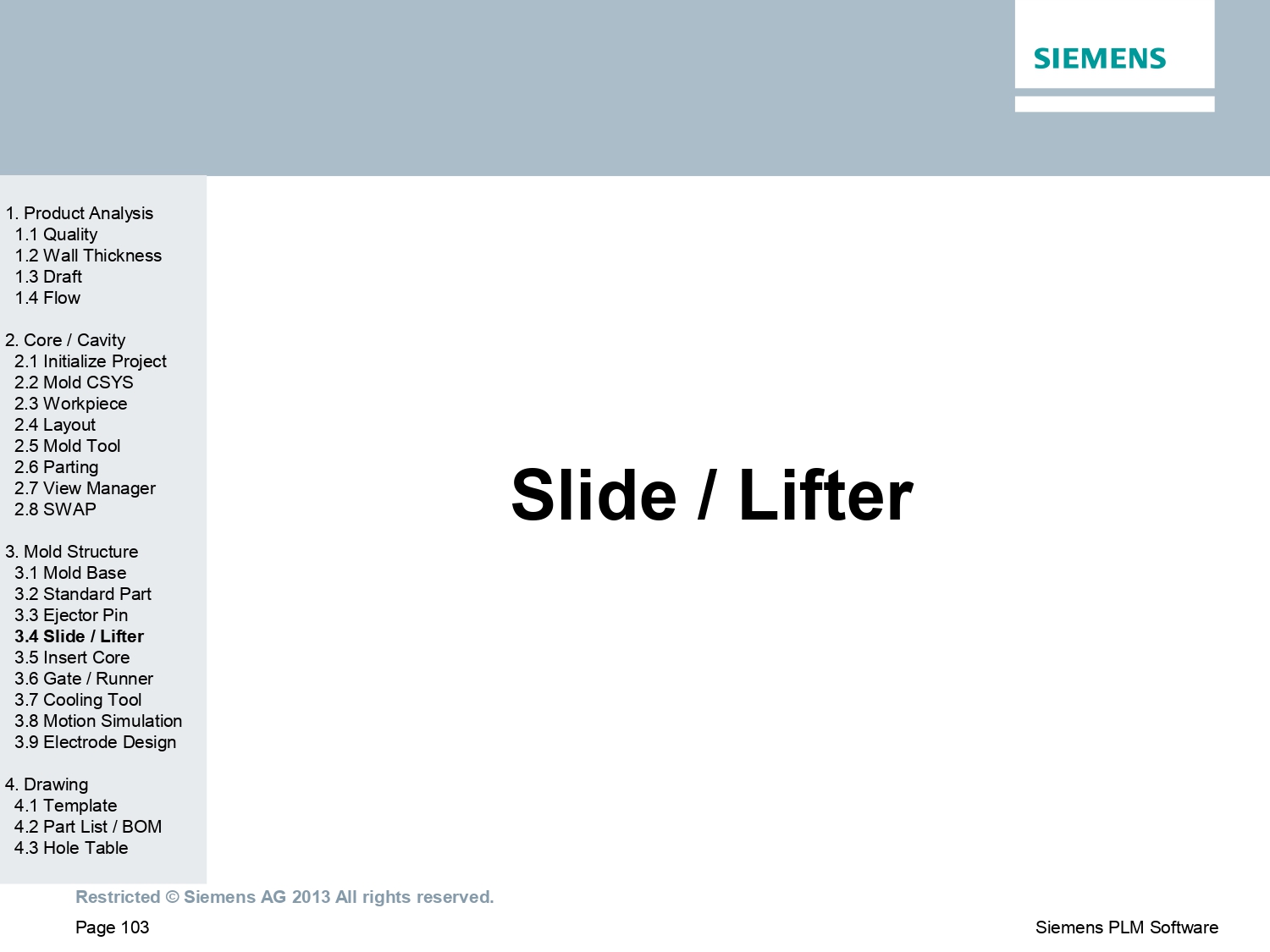 SIEMENS

1. Product Analysis
1.1 Quality
1.2 Wall Thickness
1.3 Draft
1.4 Flow

2. Core / Cavity
2.1 Initialize Project
2.2 Mold CSYS
2.3 Workpiece
2.4 Layout
2.5 Mold Tool
2.6 Parting
2.7 View Manager
2.8 SWAP

3. Mold Structure
3.1 Mold Base
3.2 Standard Part
3.3 Ejector Pin
3.4 Slide / Lifter
3.5 Insert Core
3.6 Gate / Runner
3.7 Cooling Tool
3.8 Motion Simulation
3.9 Electrode Design

4. Drawing
4.1 Template
4.2 Part List / BOM
4.3 Hole Table

Slide / Lifter

Restricted © Siemens AG 2013 All rights reserved.

Page 103

Siemens PLM Software